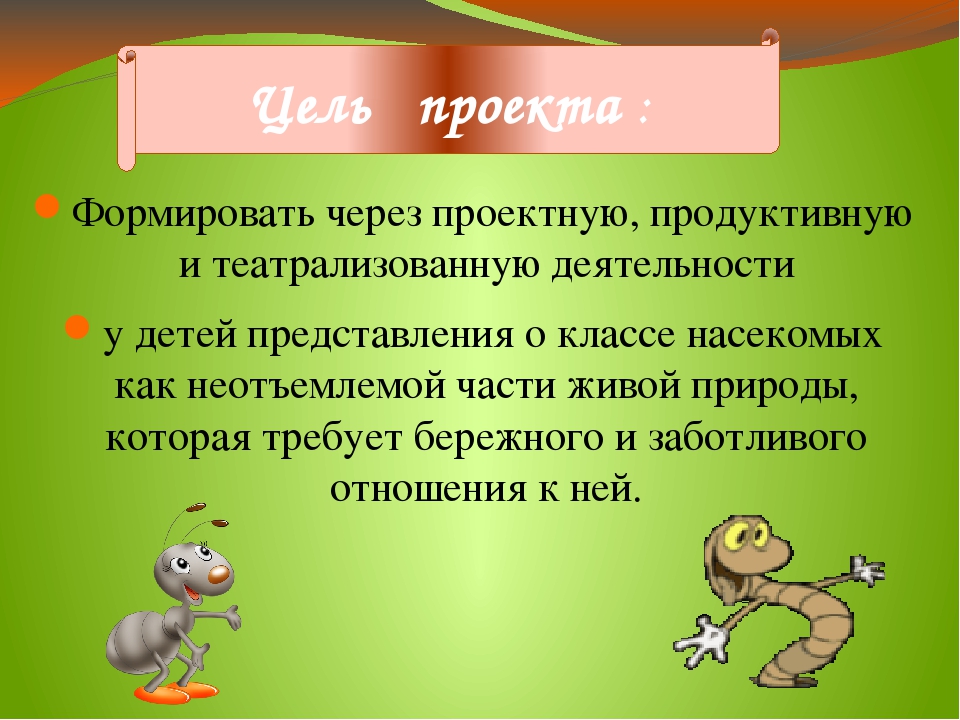 Цель проекта :

Формировать через проектную, продуктивную и театрализованную деятельности

у детей представления о классе насекомых как неотъемлемой части живой природы, которая требует бережного и заботливого отношения к ней.